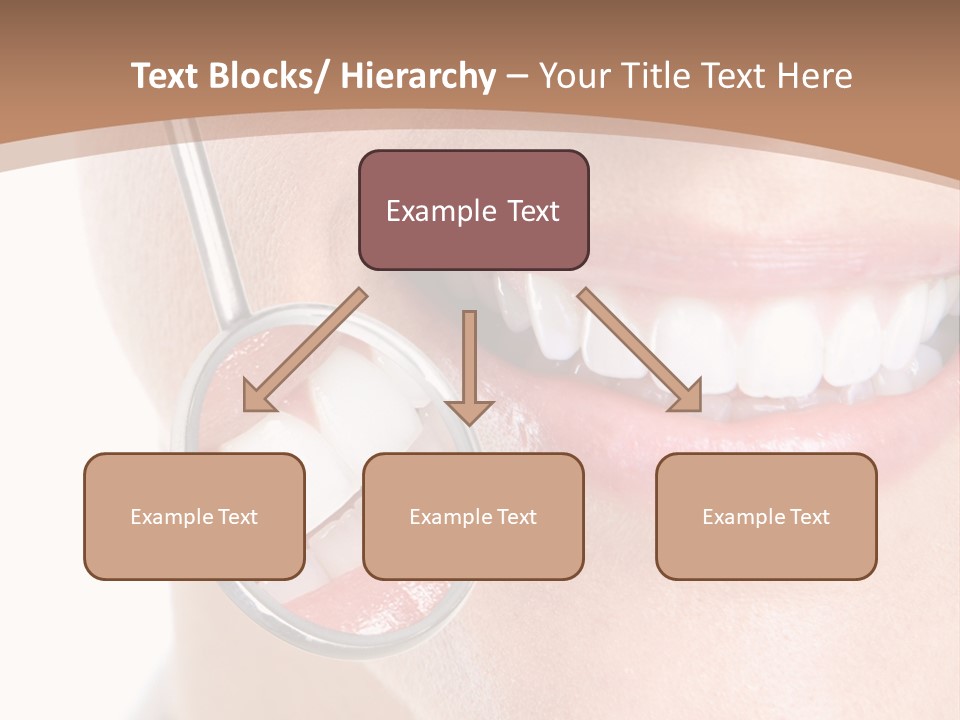 Text Blocks/ Hierarchy – Your Title Text Here

Example Text

Example Text

Example Text

Example Text